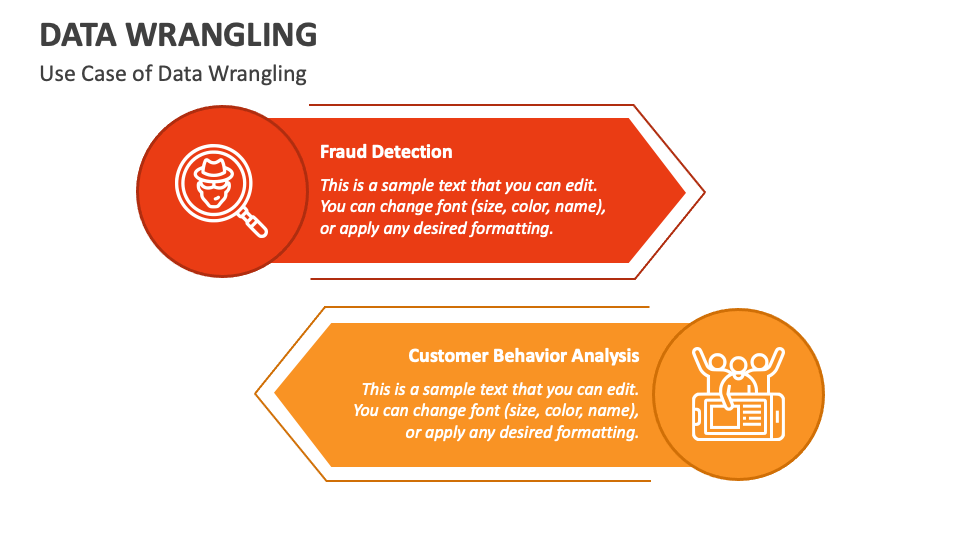 DATA WRANGLING

Use Case of Data Wrangling

Fraud Detection

This is a sample text that you can edit. You can change font (size, color, name), or apply any desired formatting.

Customer Behavior Analysis

This is a sample text that you can edit. You can change font (size, color, name), or apply any desired formatting.